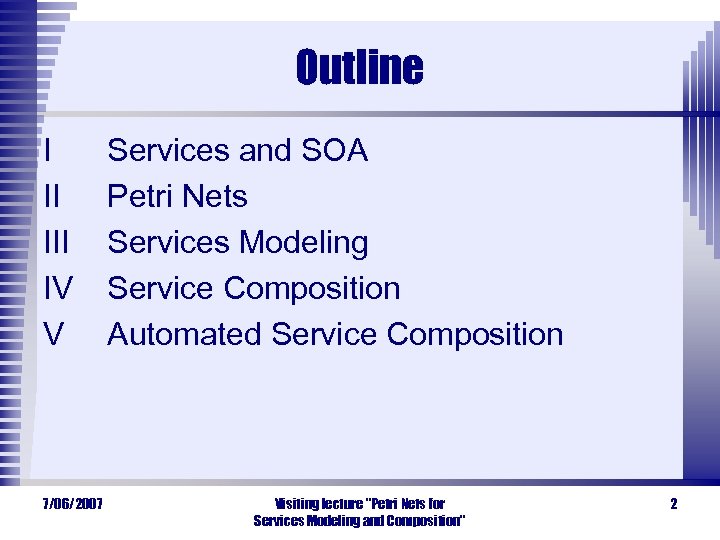 Outline

I Services and SOA
II Petri Nets
III Services Modeling
IV Service Composition
V Automated Service Composition

7/06/2007

Visiting lecture "Petri Nets for Services Modeling and Composition"

2